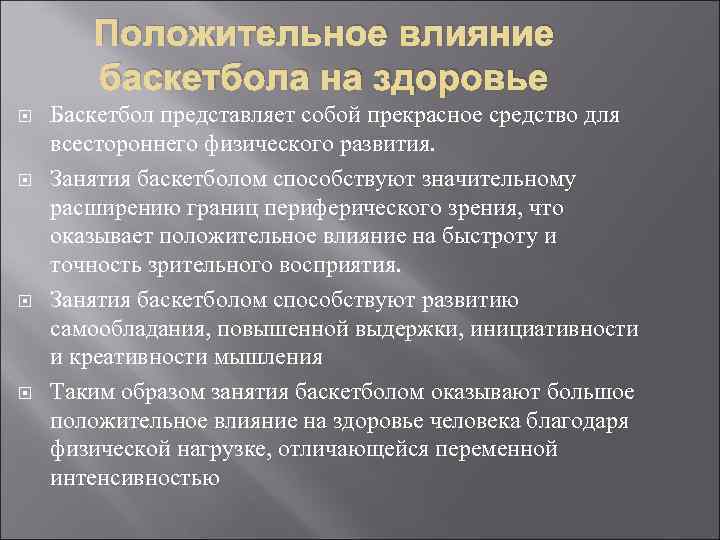 Положительное влияние баскетбола на здоровье

Баскетбол представляет собой прекрасное средство для всестороннего физического развития.

Занятия баскетболом способствуют значительному расширению границ периферического зрения, что оказывает положительное влияние на быстроту и точность зрительного восприятия.

Занятия баскетболом способствуют развитию самообладания, повышенной выдержки, инициативности и креативности мышления

Таким образом занятия баскетболом оказывают большое положительное влияние на здоровье человека благодаря физической нагрузке, отличающейся переменной интенсивностью